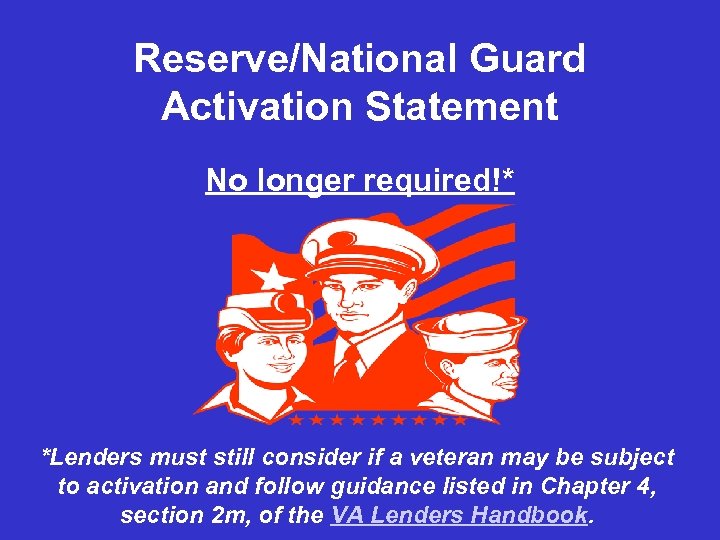 Reserve/National Guard Activation Statement

No longer required!*

*Lenders must still consider if a veteran may be subject to activation and follow guidance listed in Chapter 4, section 2m, of the VA Lenders Handbook.